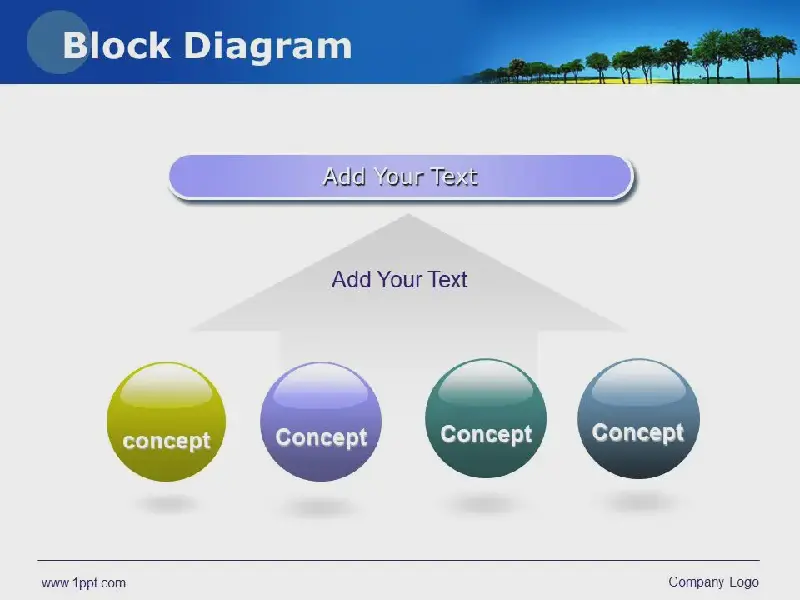 Block Diagram

Add Your Text

Add Your Text

concept

Concept

Concept

Concept

www.1ppt.com

Company Logo